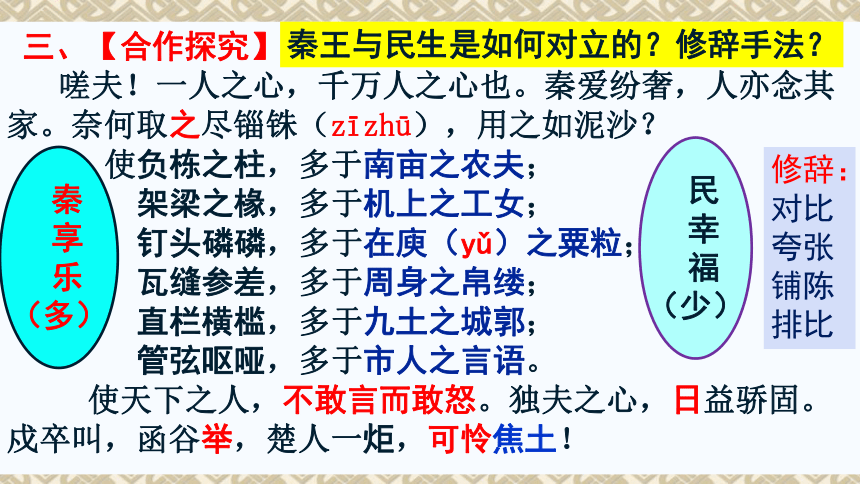 三、【合作探究】秦王与民生是如何对立的？修辞手法？

嗟夫！一人之心，千万人之心也。秦爱纷奢，人亦念其家。奈何取之尽锱铢（zīzhū），用之如泥沙？

秦享乐（多）

使负栋之柱，多于南亩之农夫；
架梁之椽，多于机上之工女；
钉头磷磷，多于在庾（yǔ）之粟粒；
瓦缝参差，多于周身之帛缕；
直栏横槛，多于九土之城郭；
管弦呕哑，多于市人之言语。

民幸福（少）

修辞：
对比
夸张
铺陈
排比

使天下之人，不敢言而敢怒。独夫之心，日益骄固。戍卒叫，函谷举，楚人一炬，可怜焦土！